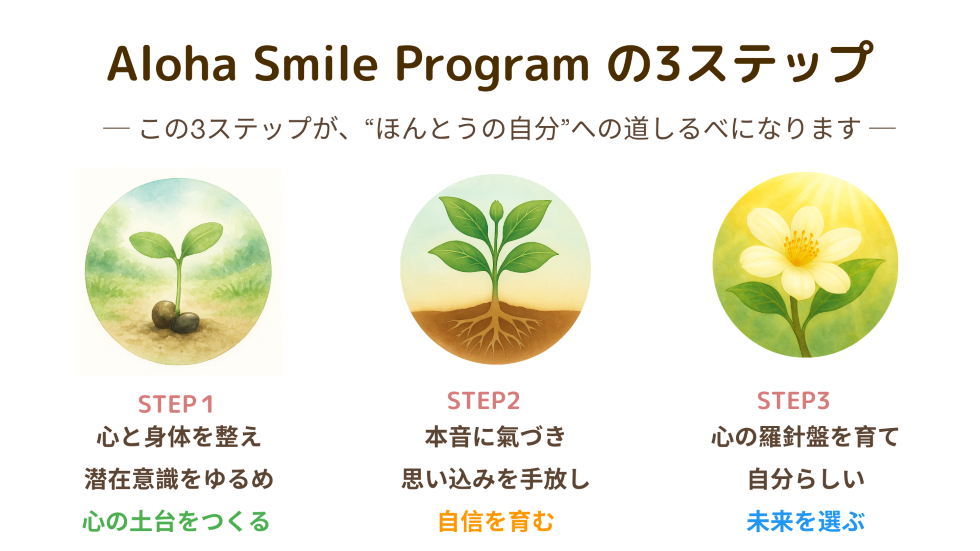 Aloha Smile Program の3ステップ

— この3ステップが、“ほんとうの自分”への道しるべになります —

STEP 1
心と身体を整え
潜在意識をゆるめ
心の土台をつくる

STEP2
本音に氣づき
思い込みを手放し
自信を育む

STEP3
心の羅針盤を育て
自分らしい
未来を選ぶ